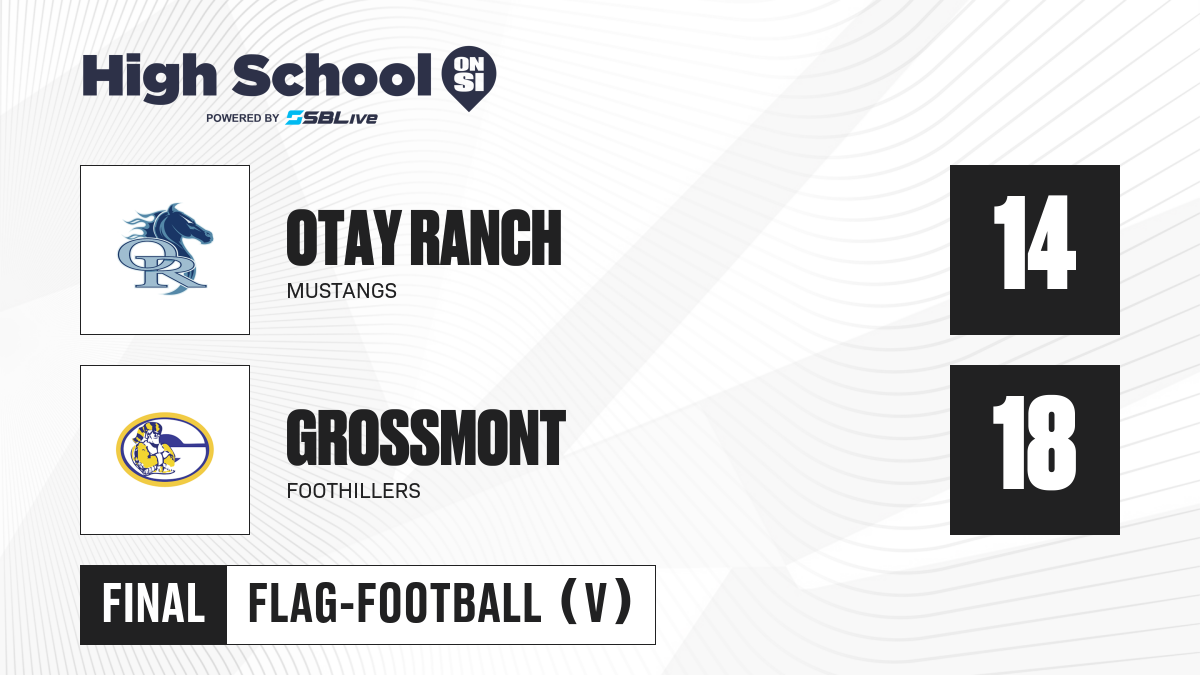 High School ON SI
POWERED BY SBLive

OR

OTAY RANCH
MUSTANGS

14

G

GROSSMONT
FOOTHILLERS

18

FINAL FLAG-FOOTBALL (V)